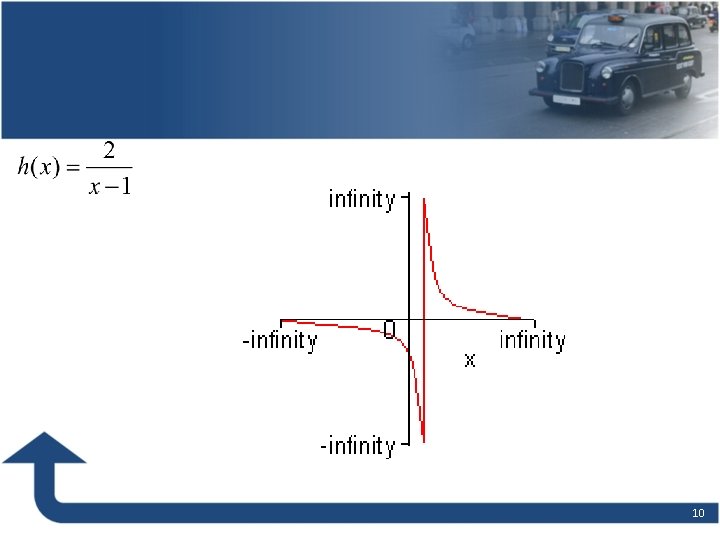 $h(x) = \frac{2}{x-1}$

infinity

-infinity

0

infinity

x

-infinity

10